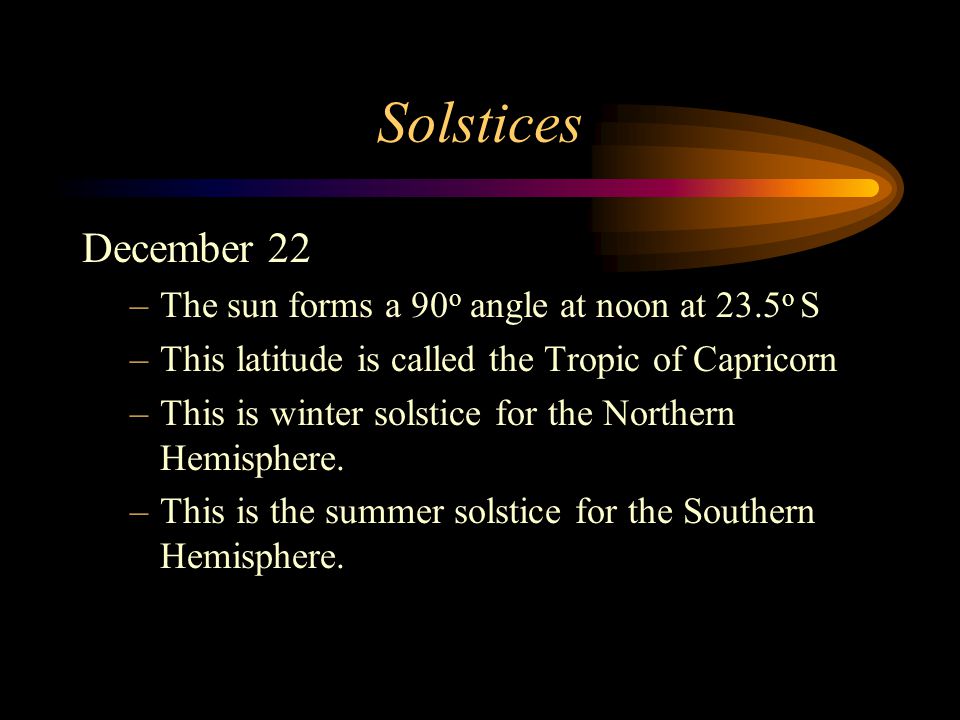 Solstices

December 22

– The sun forms a $90^o$ angle at noon at $23.5^o$ S
– This latitude is called the Tropic of Capricorn
– This is winter solstice for the Northern Hemisphere.
– This is the summer solstice for the Southern Hemisphere.